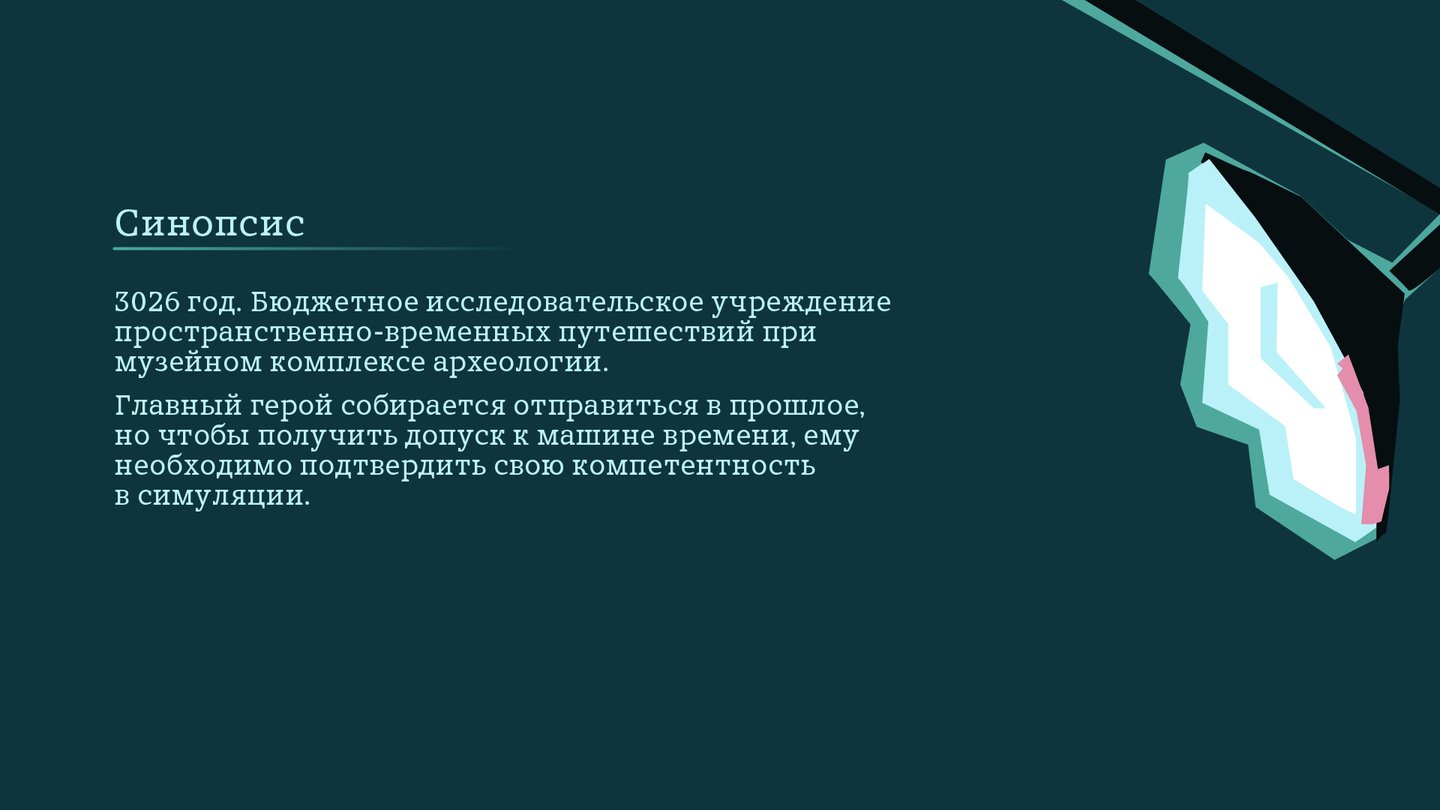 Синопсис

3026 год. Бюджетное исследовательское учреждение пространственно-временных путешествий при музейном комплексе археологии.

Главный герой собирается отправиться в прошлое, но чтобы получить допуск к машине времени, ему необходимо подтвердить свою компетентность в симуляции.